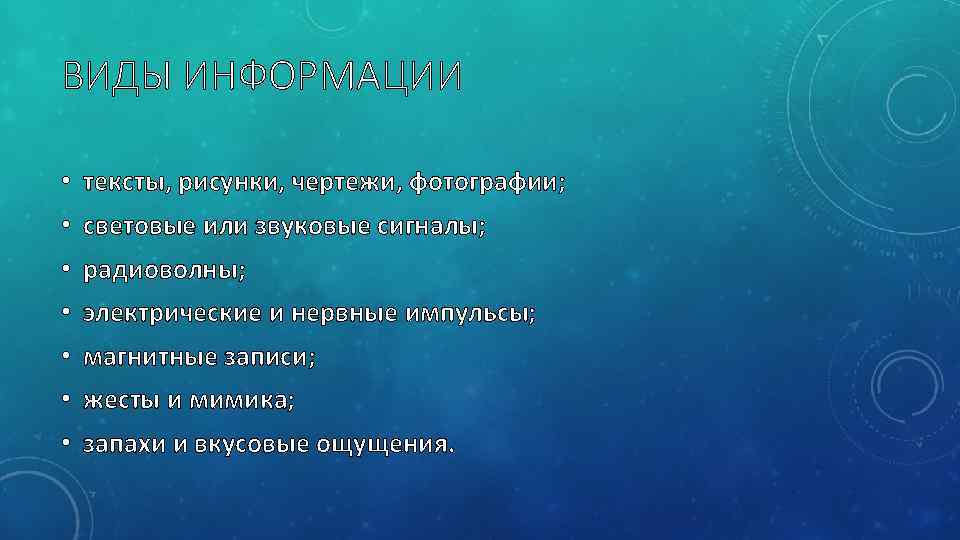 ВИДЫ ИНФОРМАЦИИ

• тексты, рисунки, чертежи, фотографии;
• световые или звуковые сигналы;
• радиоволны;
• электрические и нервные импульсы;
• магнитные записи;
• жесты и мимика;
• запахи и вкусовые ощущения.